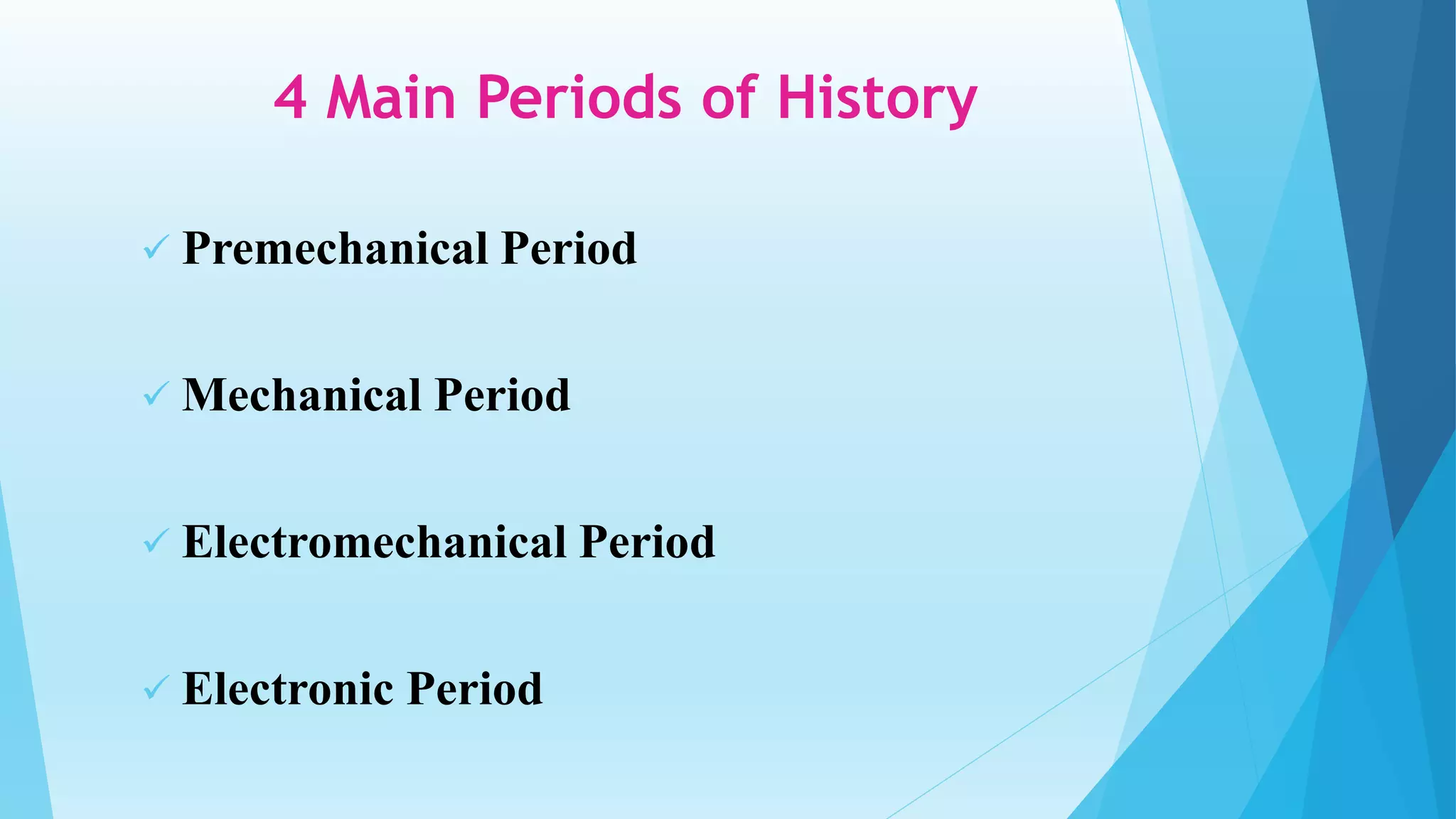 4 Main Periods of History

✓ Premechanical Period

✓ Mechanical Period

✓ Electromechanical Period

✓ Electronic Period